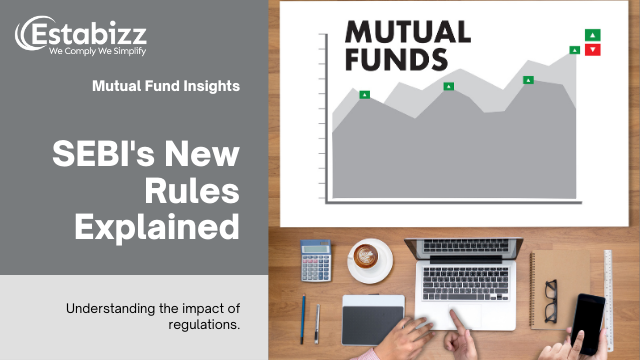 Estabizz
We Comply We Simplify

Mutual Fund Insights

SEBI's New Rules Explained

Understanding the impact of regulations.

MUTUAL FUNDS